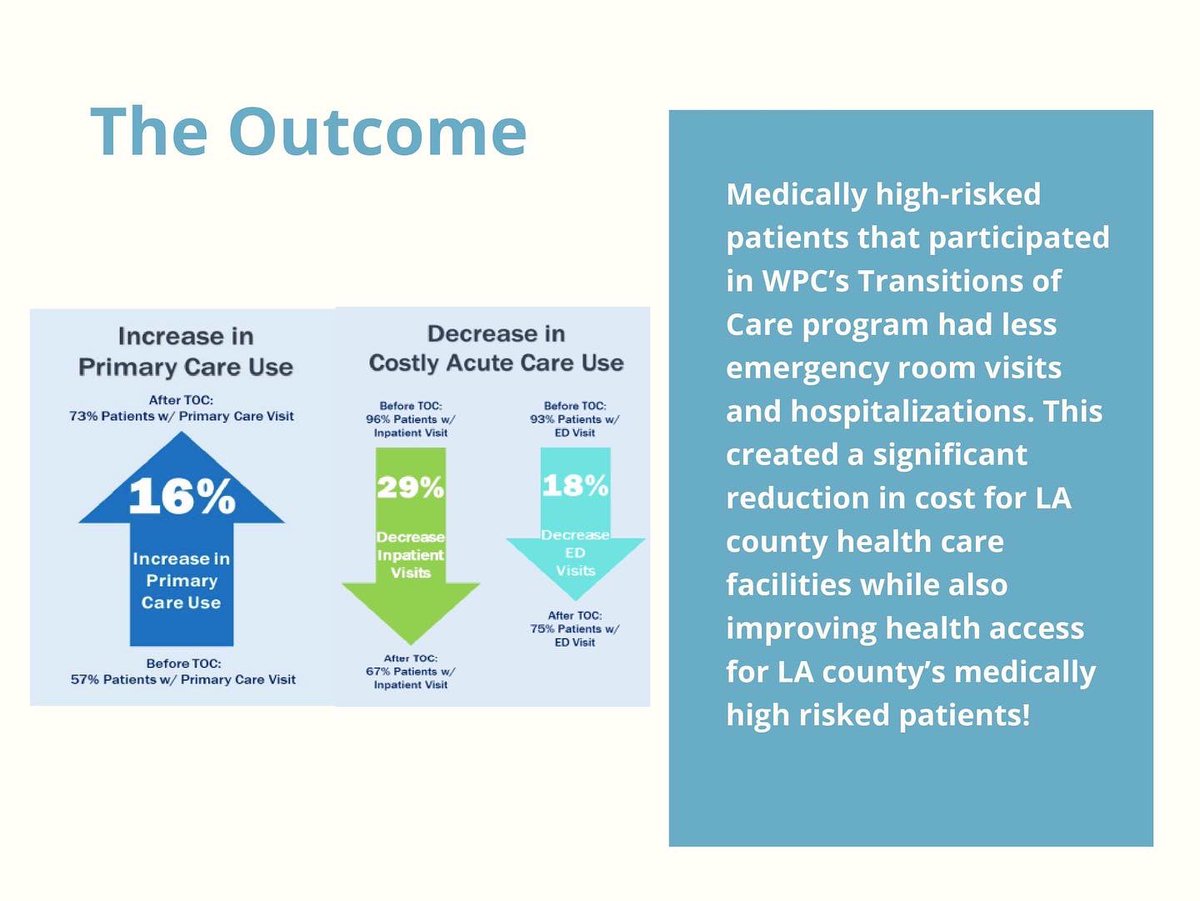 The Outcome

Increase in Primary Care Use

After TOC:
73% Patients w/ Primary Care Visit

16%

Increase in Primary Care Use

Before TOC:
57% Patients w/ Primary Care Visit

Decrease in Costly Acute Care Use

Before TOC:
96% Patients w/ Inpatient Visit

29%

Decrease Inpatient Visits

After TOC:
67% Patients w/ Inpatient Visit

Before TOC:
93% Patients w/ ED Visit

18%

Decrease ED Visits

After TOC:
75% Patients w/ ED Visit

Medically high-risked patients that participated in WPC's Transitions of Care program had less emergency room visits and hospitalizations. This created a significant reduction in cost for LA county health care facilities while also improving health access for LA county's medically high risked patients!